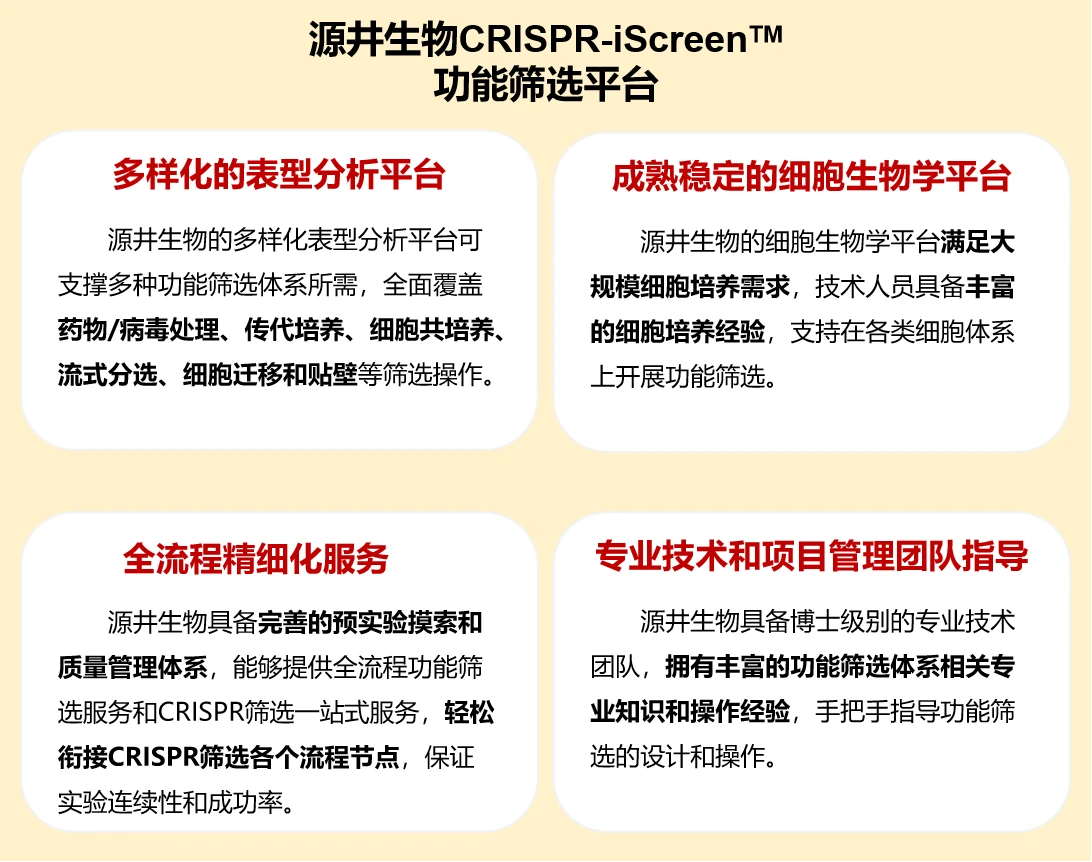 源井生物CRISPR-iScreen™
功能筛选平台

多样化的表型分析平台

源井生物的多样化表型分析平台可支撑多种功能筛选体系所需，全面覆盖药物/病毒处理、传代培养、细胞共培养、流式分选、细胞迁移和贴壁等筛选操作。

成熟稳定的细胞生物学平台

源井生物的细胞生物学平台满足大规模细胞培养需求，技术人员具备丰富的细胞培养经验，支持在各类细胞体系上开展功能筛选。

全流程精细化服务

源井生物具备完善的预实验摸索和质量管理体系，能够提供全流程功能筛选服务和CRISPR筛选一站式服务，轻松衔接CRISPR筛选各个流程节点，保证实验连续性和成功率。

专业技术和项目管理团队指导

源井生物具备博士级别的专业技术团队，拥有丰富的功能筛选体系相关专业知识和操作经验，手把手指导功能筛选的设计和操作。